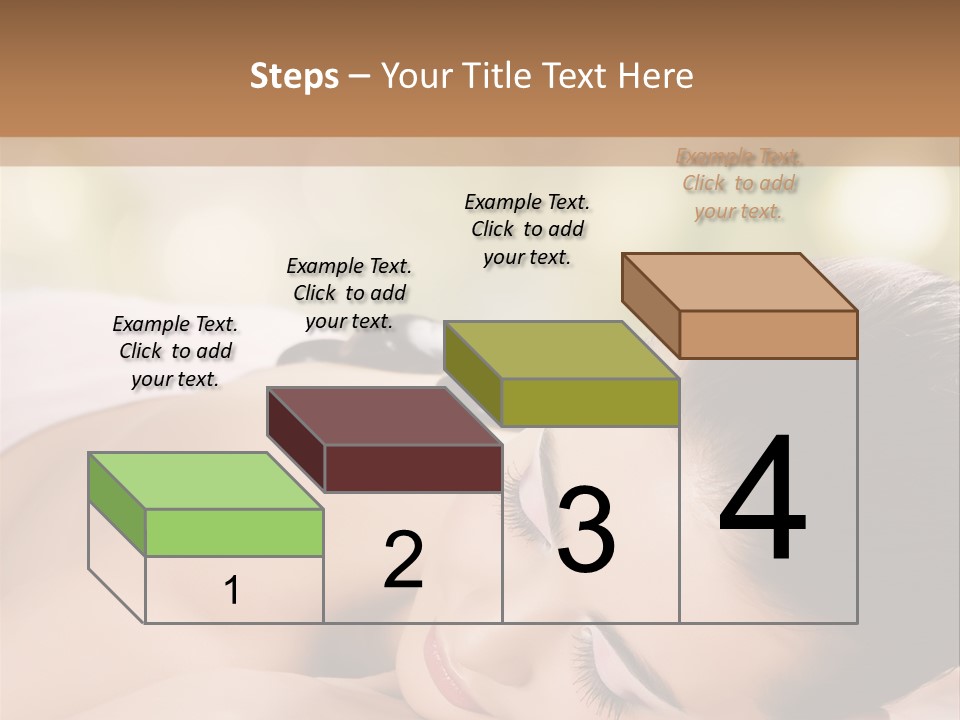 Steps – Your Title Text Here

Example Text. Click to add your text.

Example Text. Click to add your text.

Example Text. Click to add your text.

Example Text. Click to add your text.

1

2

3

4